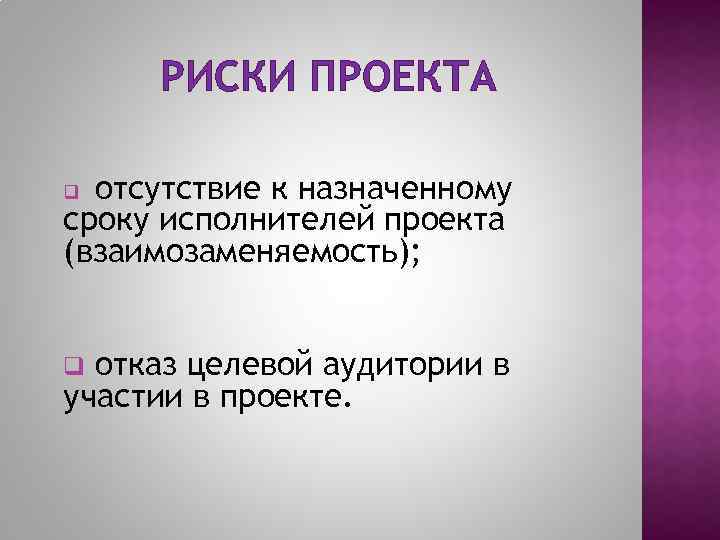 РИСКИ ПРОЕКТА

отсутствие к назначенному сроку исполнителей проекта (взаимозаменяемость);

отказ целевой аудитории в участии в проекте.